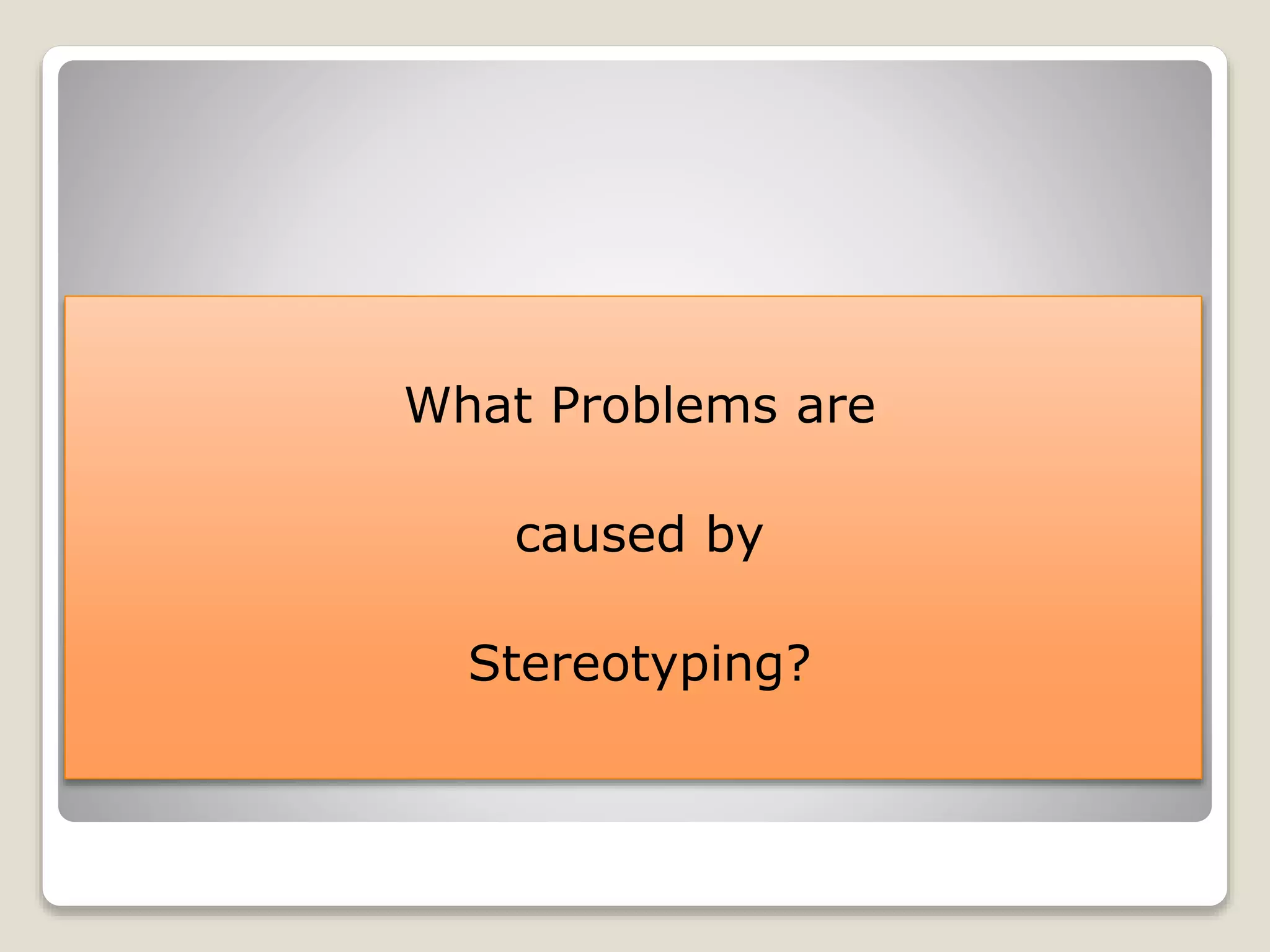 What Problems are

caused by

Stereotyping?